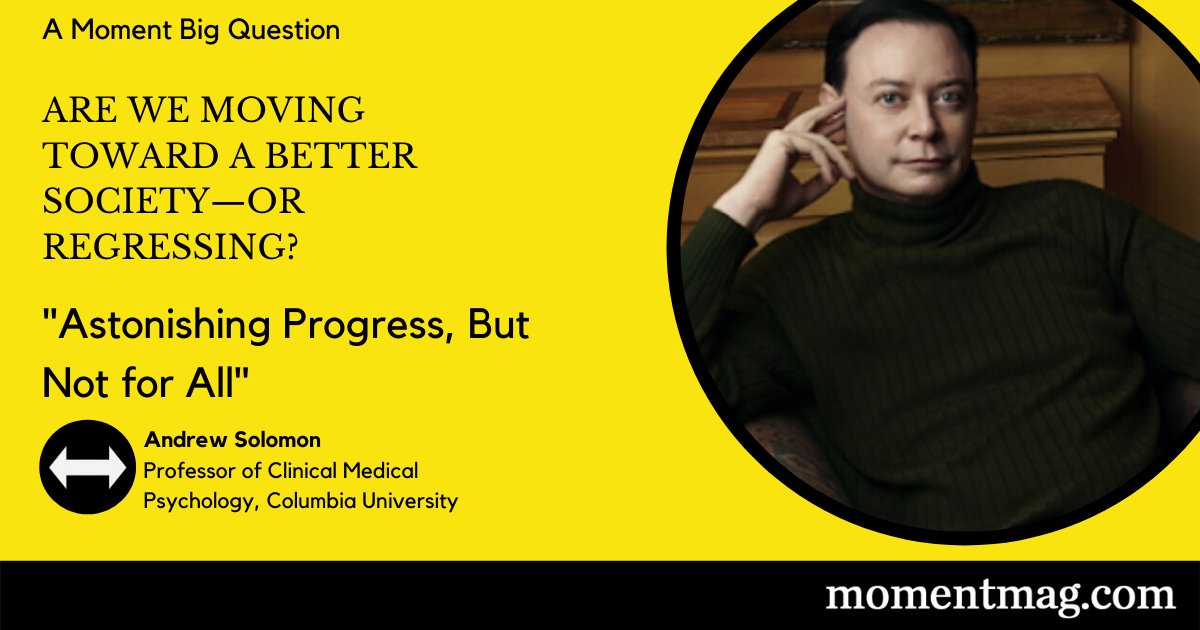 A Moment Big Question

ARE WE MOVING TOWARD A BETTER SOCIETY—OR REGRESSING?

"Astonishing Progress, But Not for All"

Andrew Solomon
Professor of Clinical Medical Psychology, Columbia University

momentmag.com